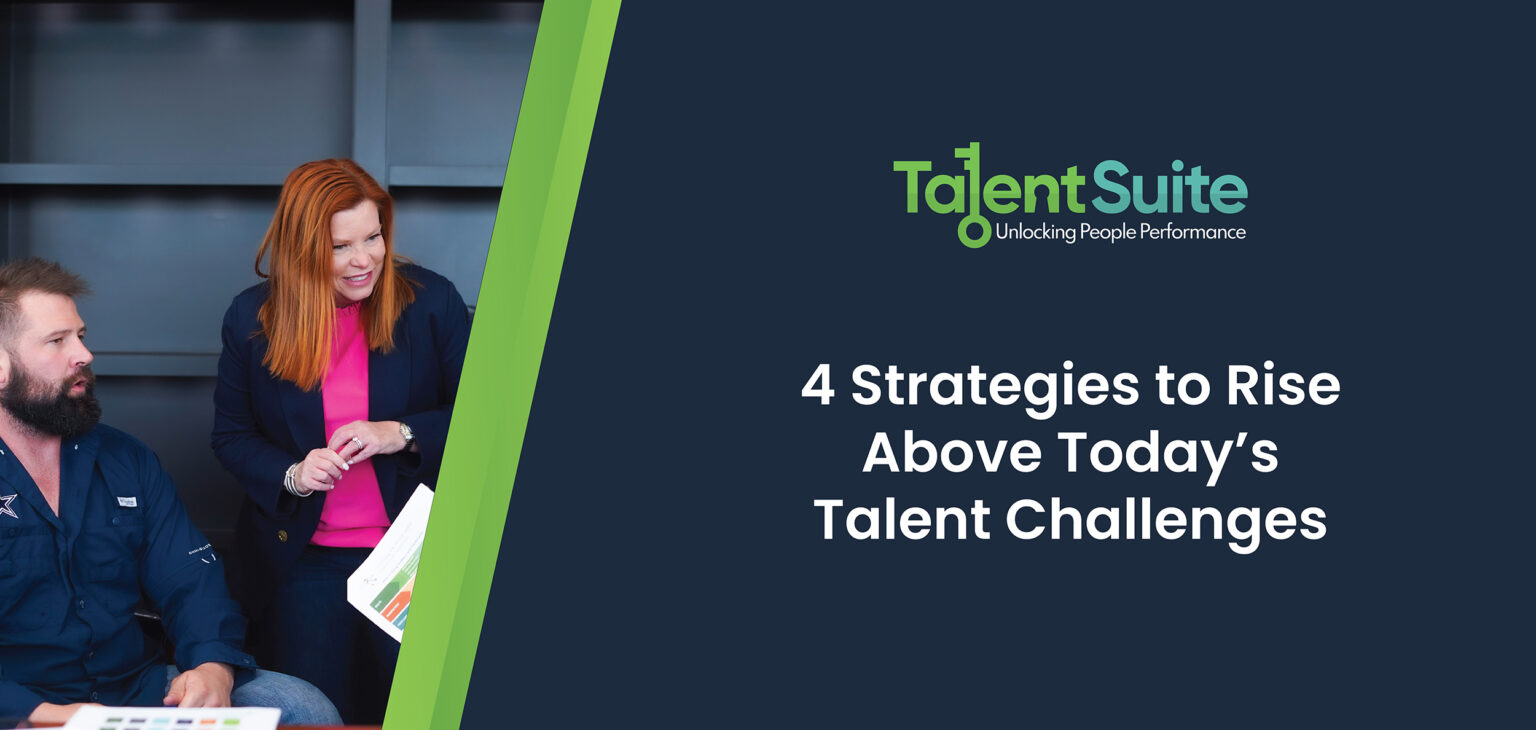 TalentSuite
Unlocking People Performance

4 Strategies to Rise Above Today's Talent Challenges